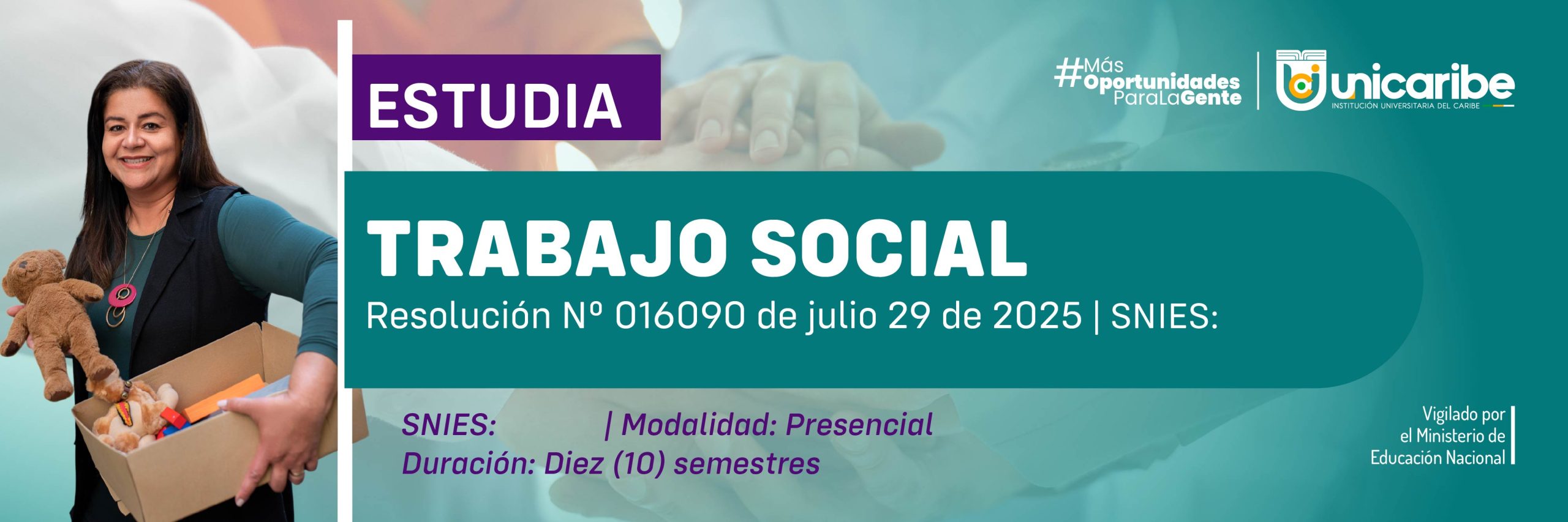 ESTUDIA

#Más Oportunidades ParaLaGente

unicaribe
INSTITUCIÓN UNIVERSITARIA DEL CARIBE

TRABAJO SOCIAL

Resolución Nº 016090 de julio 29 de 2025 | SNIES:

SNIES: | Modalidad: Presencial
Duración: Diez (10) semestres

Vigilado por el Ministerio de Educación Nacional